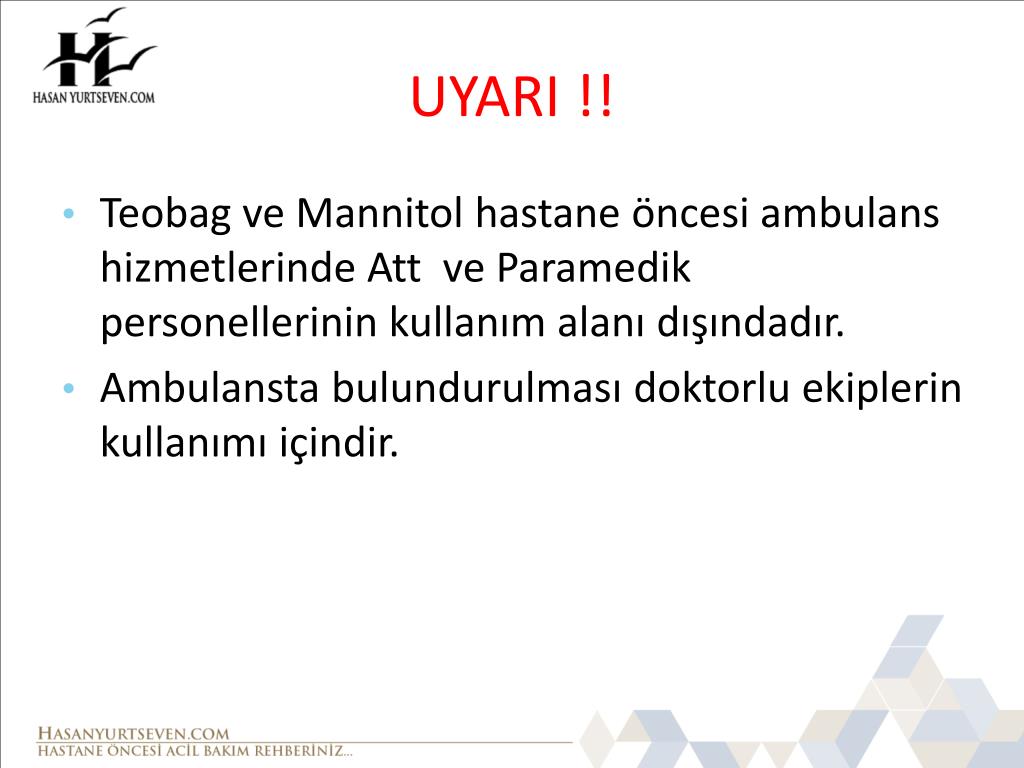 HASAN YURTSEVEN.COM

UYARI !!

• Teobag ve Mannitol hastane öncesi ambulans hizmetlerinde Att ve Paramedik personellerinin kullanım alanı dışındadır.
• Ambulansta bulundurulması doktorlu ekiplerin kullanımı içindir.

HASANYURTSEVEN.COM
HASTANE ÖNCESİ ACİL BAKIM REHBERİNİZ...